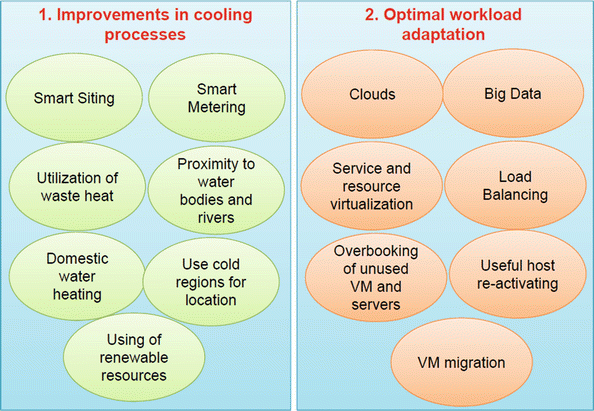 1. Improvements in cooling processes

Smart Siting

Smart Metering

Utilization of waste heat

Proximity to water bodies and rivers

Domestic water heating

Use cold regions for location

Using of renewable resources

2. Optimal workload adaptation

Clouds

Big Data

Service and resource virtualization

Load Balancing

Overbooking of unused VM and servers

Useful host re-activating

VM migration